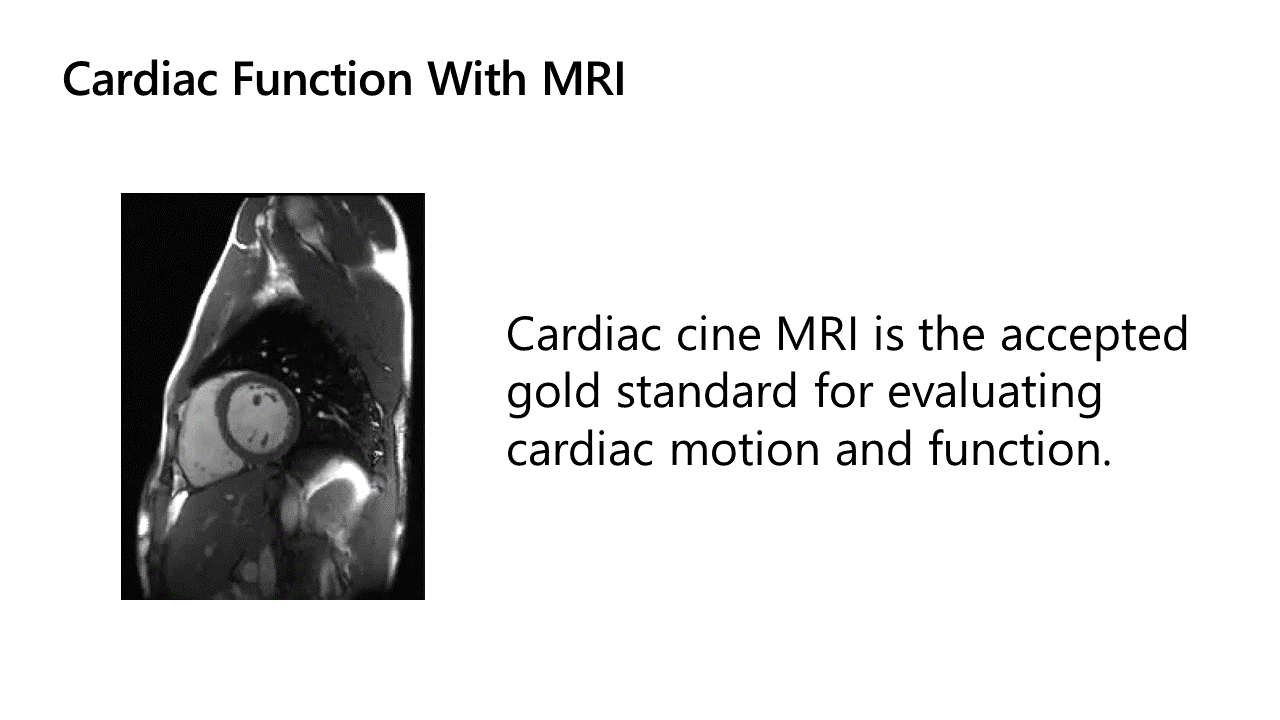 Cardiac Function With MRI

Cardiac cine MRI is the accepted gold standard for evaluating cardiac motion and function.